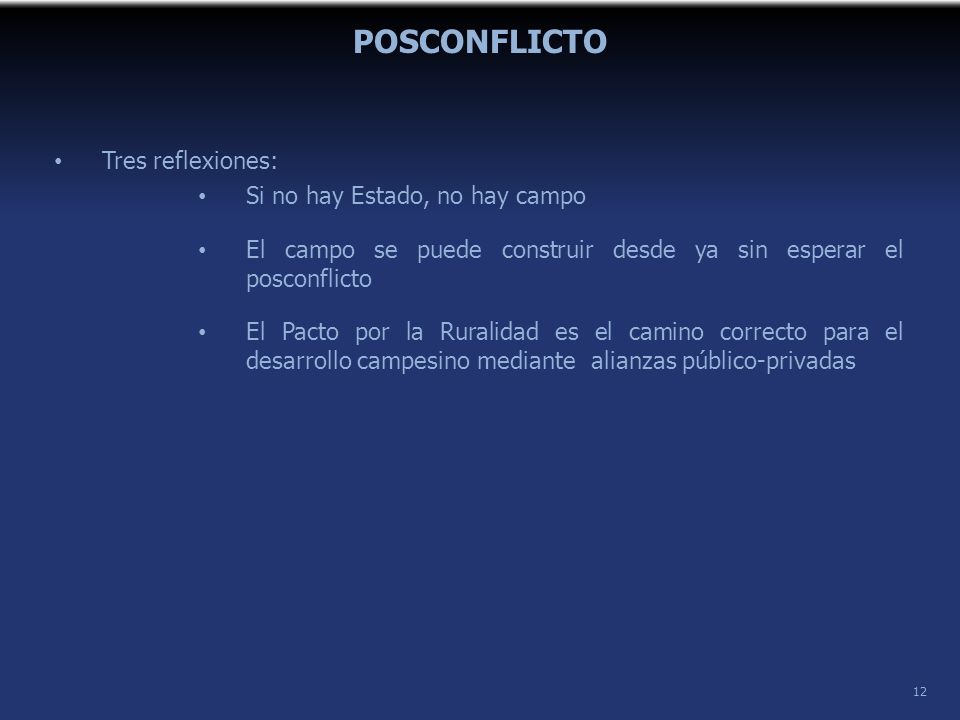 POSCONFLICTO

• Tres reflexiones:

• Si no hay Estado, no hay campo

• El campo se puede construir desde ya sin esperar el posconflicto

• El Pacto por la Ruralidad es el camino correcto para el desarrollo campesino mediante alianzas público-privadas

12